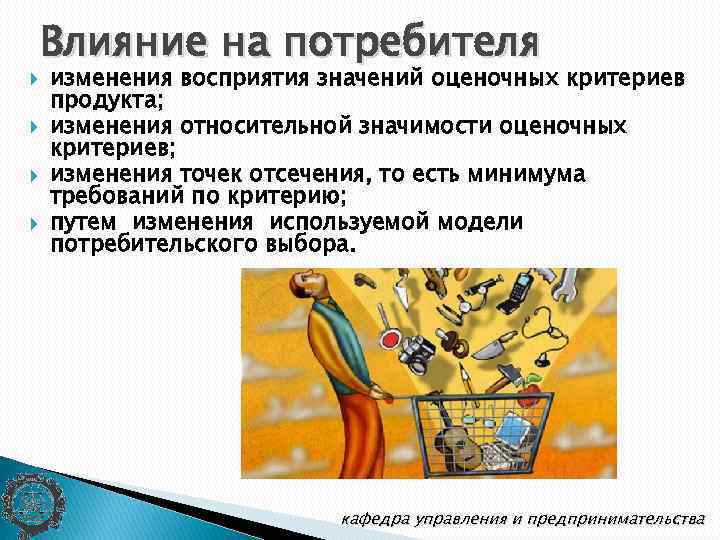 Влияние на потребителя

изменения восприятия значений оценочных критериев продукта;

изменения относительной значимости оценочных критериев;

изменения точек отсечения, то есть минимума требований по критерию;

путем изменения используемой модели потребительского выбора.

кафедра управления и предпринимательства